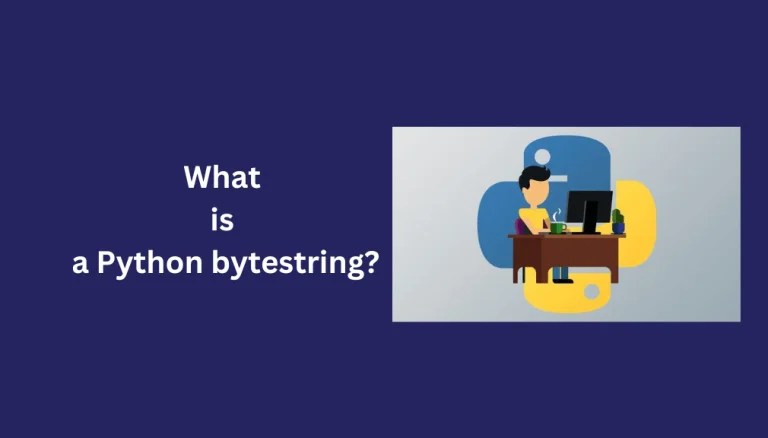 What
is
a Python bytestring?